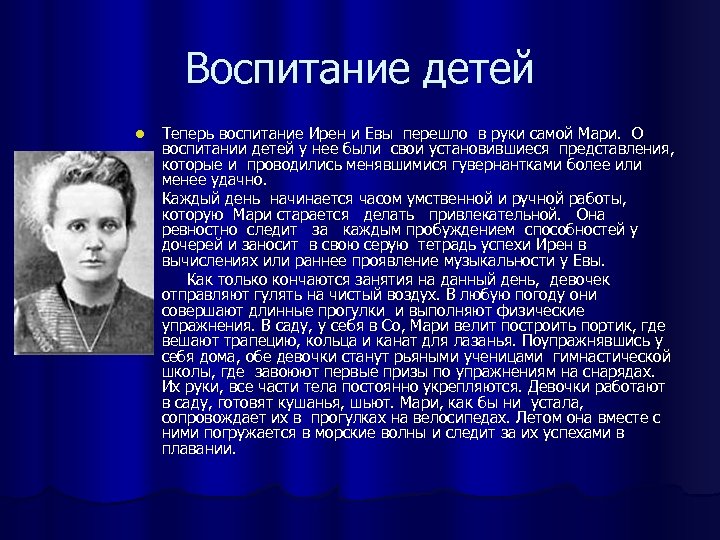 Воспитание детей

Теперь воспитание Ирен и Евы перешло в руки самой Мари. О воспитании детей у нее были свои установившиеся представления, которые и проводились менявшимися гувернантками более или менее удачно.

Каждый день начинается часом умственной и ручной работы, которую Мари старается делать привлекательной. Она ревностно следит за каждым пробуждением способностей у дочерей и заносит в свою серую тетрадь успехи Ирен в вычислениях или раннее проявление музыкальности у Евы.

Как только кончаются занятия на данный день, девочек отправляют гулять на чистый воздух. В любую погоду они совершают длинные прогулки и выполняют физические упражнения. В саду, у себя в Со, Мари велит построить портик, где вешают трапецию, кольца и канат для лазанья. Поупражнявшись у себя дома, обе девочки станут рьяными ученицами гимнастической школы, где завоюют первые призы по упражнениям на снарядах. Их руки, все части тела постоянно укрепляются. Девочки работают в саду, готовят кушанья, шьют. Мари, как бы ни устала, сопровождает их в прогулках на велосипедах. Летом она вместе с ними погружается в морские волны и следит за их успехами в плавании.